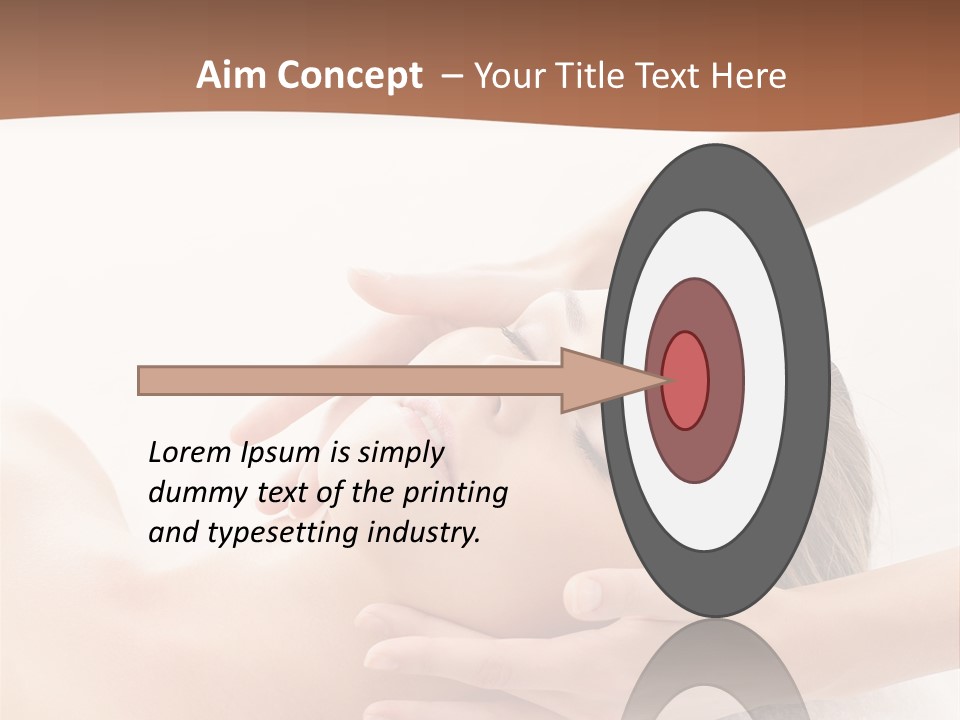 Aim Concept – Your Title Text Here

Lorem Ipsum is simply dummy text of the printing and typesetting industry.